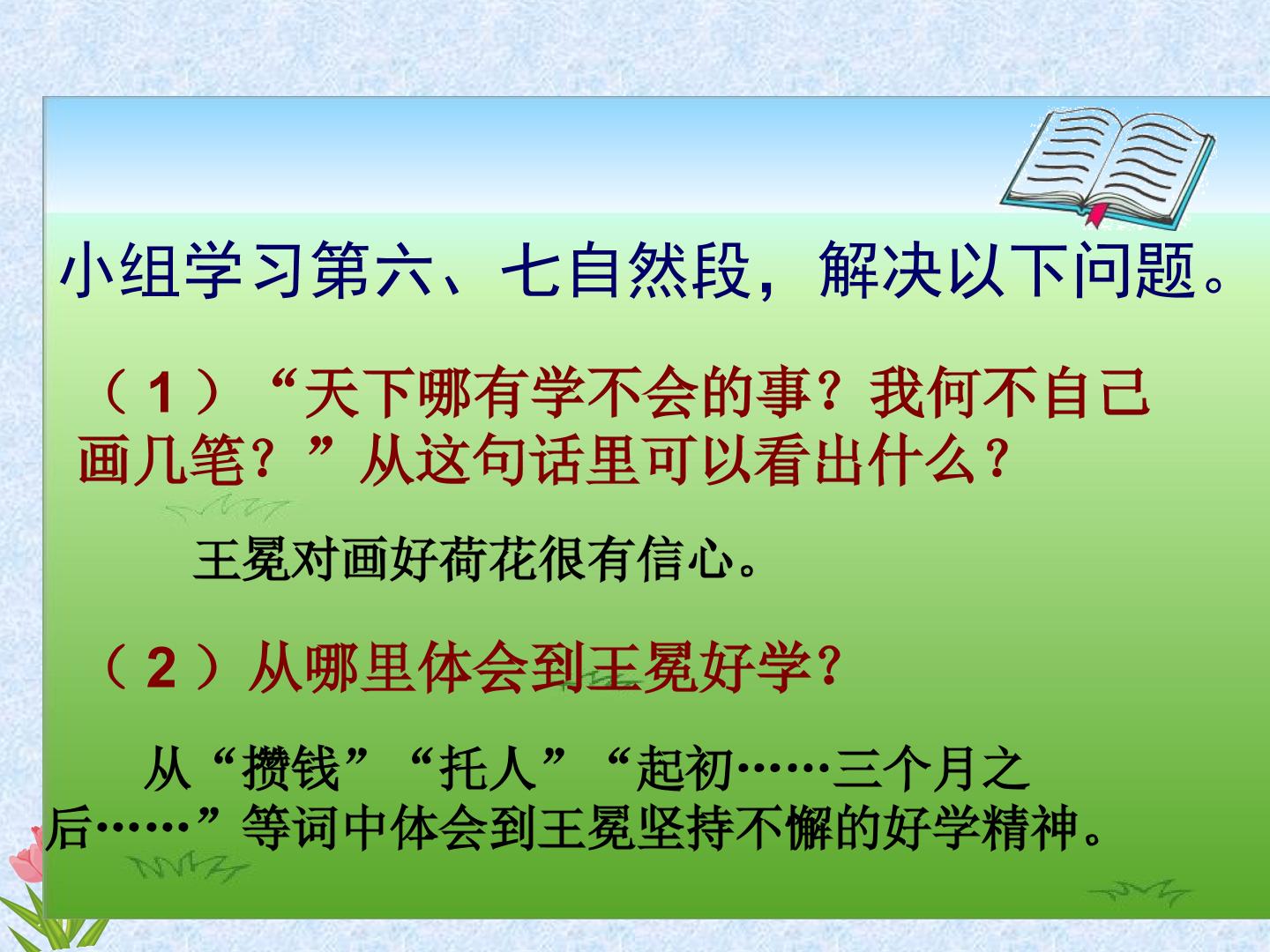 小组学习第六、七自然段，解决以下问题。

（1）“天下哪有学不会的事？我何不自己画几笔？”从这句话里可以看出什么？

王冕对画好荷花很有信心。

（2）从哪里体会到王冕好学？

从“攒钱”“托人”“起初……三个月之后……”等词中体会到王冕坚持不懈的好学精神。